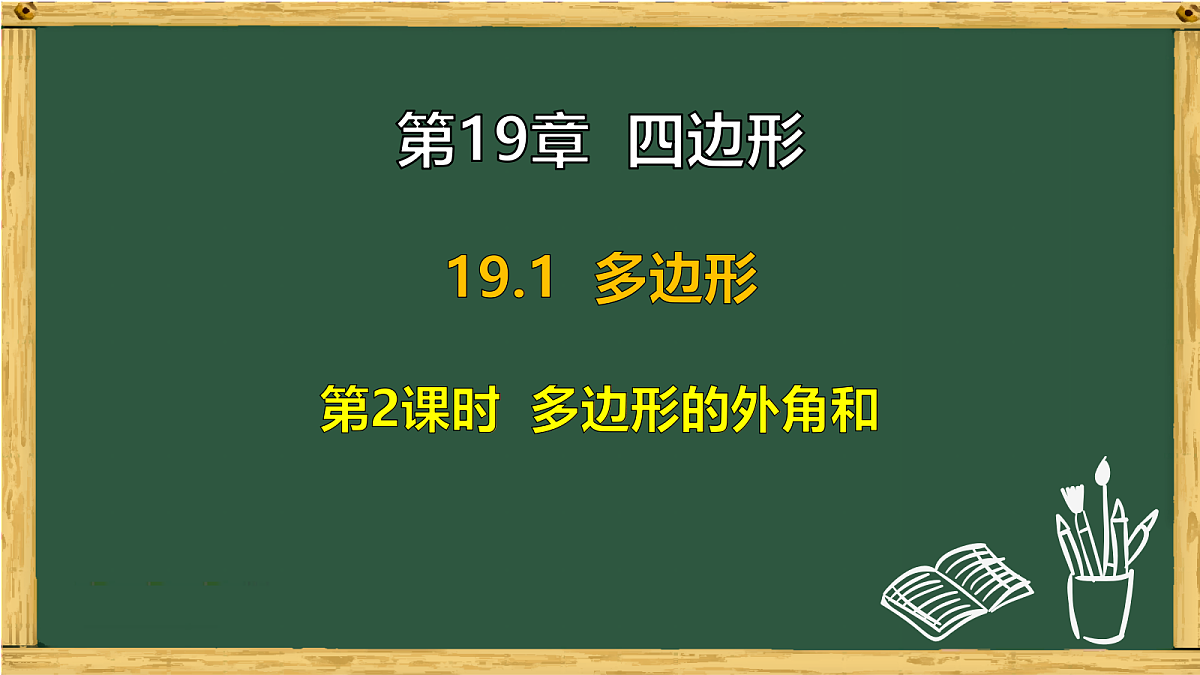 第19章 四边形

19.1 多边形

第2课时 多边形的外角和